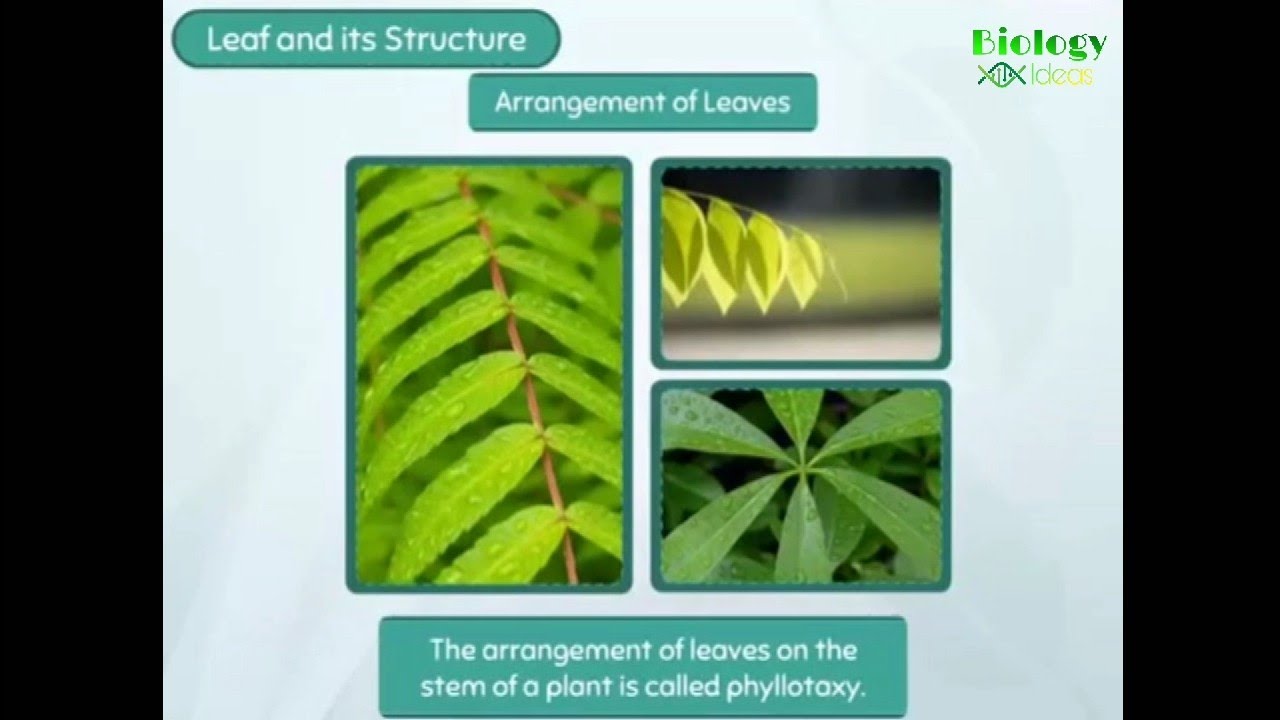 Leaf and its Structure

Biology Ideas

Arrangement of Leaves

The arrangement of leaves on the stem of a plant is called phyllotaxy.